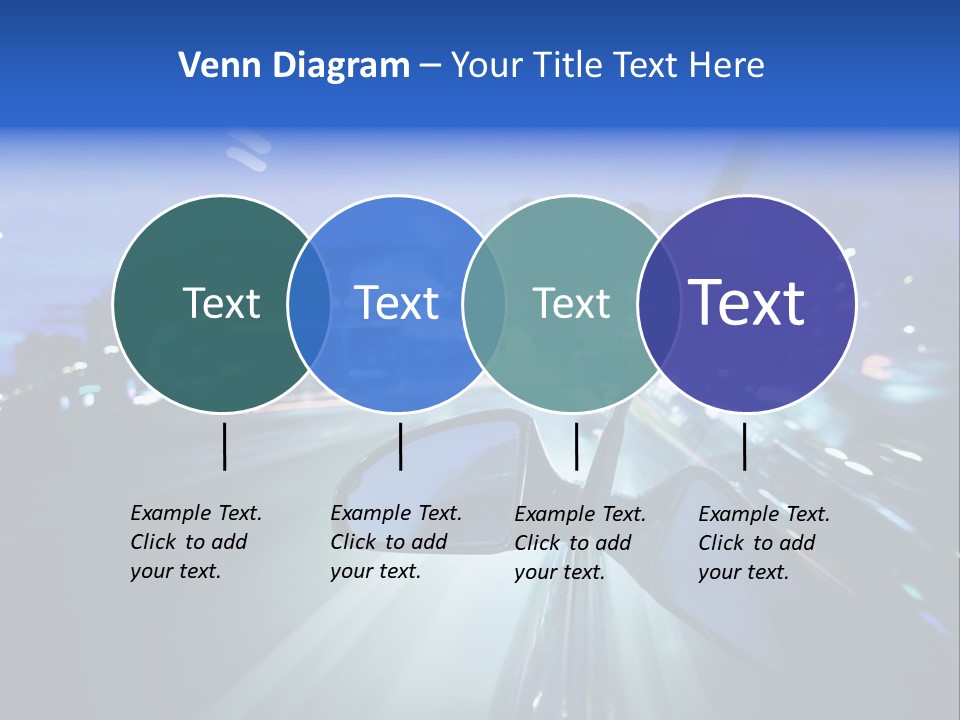 Venn Diagram – Your Title Text Here

Text

Text

Text

Text

Example Text. Click to add your text.

Example Text. Click to add your text.

Example Text. Click to add your text.

Example Text. Click to add your text.